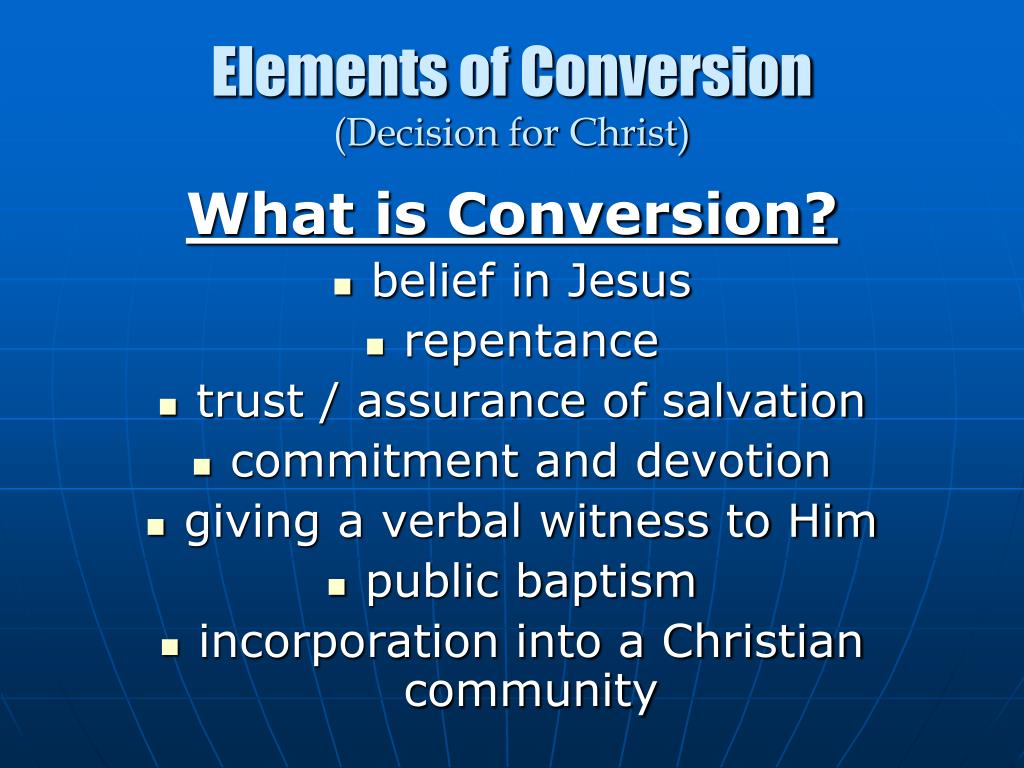 Elements of Conversion
(Decision for Christ)

What is Conversion?

- belief in Jesus
- repentance
- trust / assurance of salvation
- commitment and devotion
- giving a verbal witness to Him
- public baptism
- incorporation into a Christian community